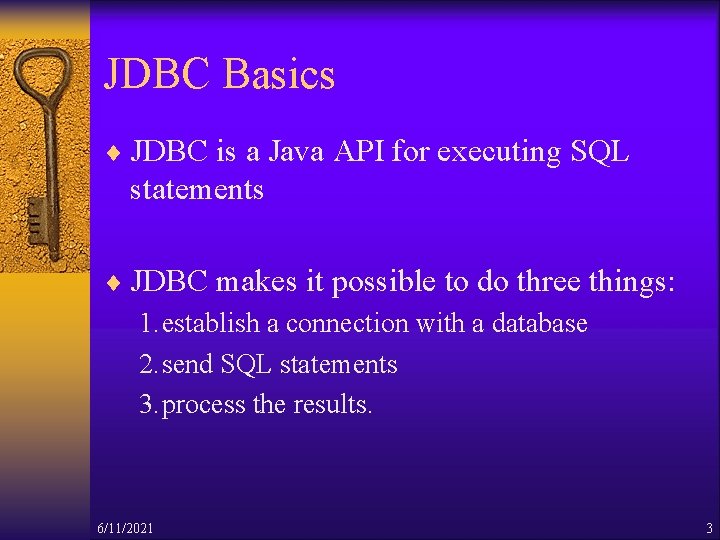 JDBC Basics

♦ JDBC is a Java API for executing SQL statements

♦ JDBC makes it possible to do three things:

1. establish a connection with a database
2. send SQL statements
3. process the results.

6/11/2021

3